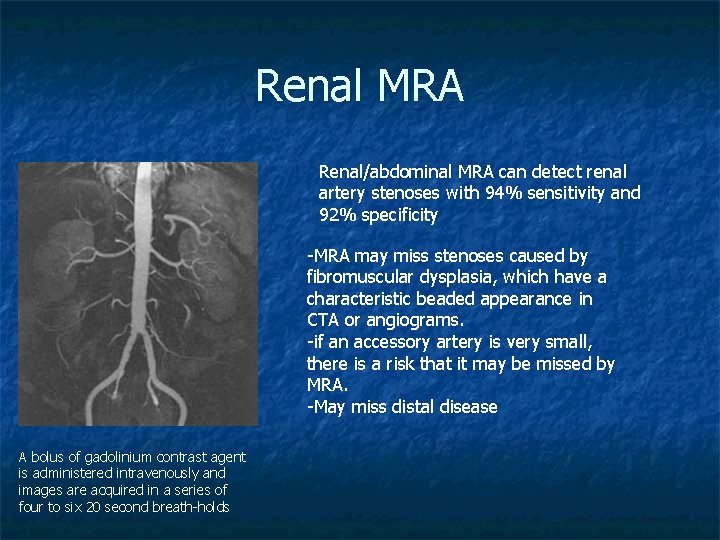 Renal MRA

Renal/abdominal MRA can detect renal artery stenoses with 94% sensitivity and 92% specificity

-MRA may miss stenoses caused by fibromuscular dysplasia, which have a characteristic beaded appearance in CTA or angiograms.
-if an accessory artery is very small, there is a risk that it may be missed by MRA.
-May miss distal disease

A bolus of gadolinium contrast agent is administered intravenously and images are acquired in a series of four to six 20 second breath-holds